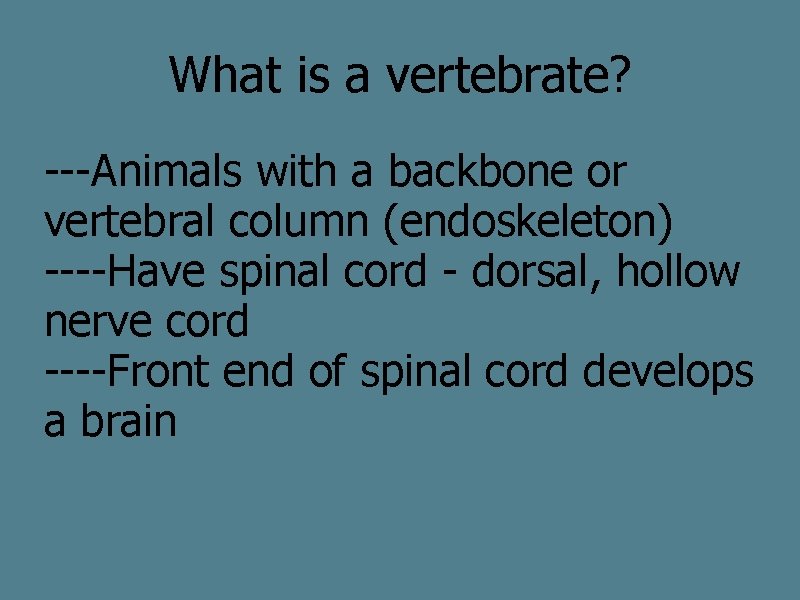 What is a vertebrate?

---Animals with a backbone or vertebral column (endoskeleton)
----Have spinal cord - dorsal, hollow nerve cord
----Front end of spinal cord develops a brain